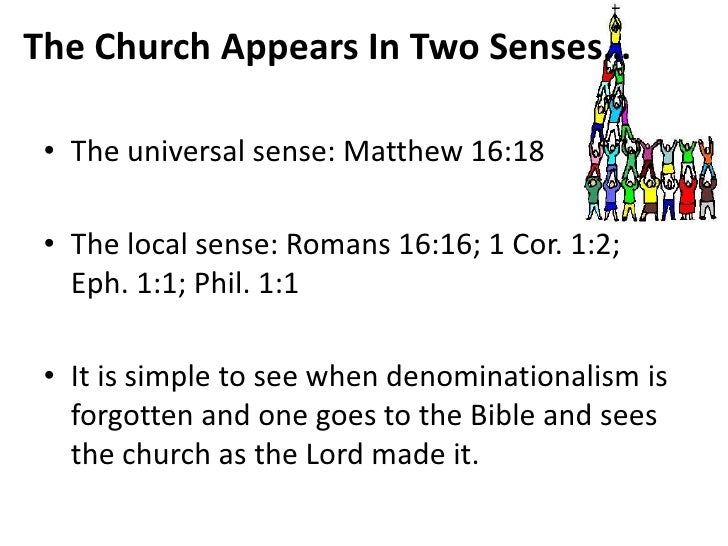 The Church Appears In Two Senses…

• The universal sense: Matthew 16:18

• The local sense: Romans 16:16; 1 Cor. 1:2; Eph. 1:1; Phil. 1:1

• It is simple to see when denominationalism is forgotten and one goes to the Bible and sees the church as the Lord made it.